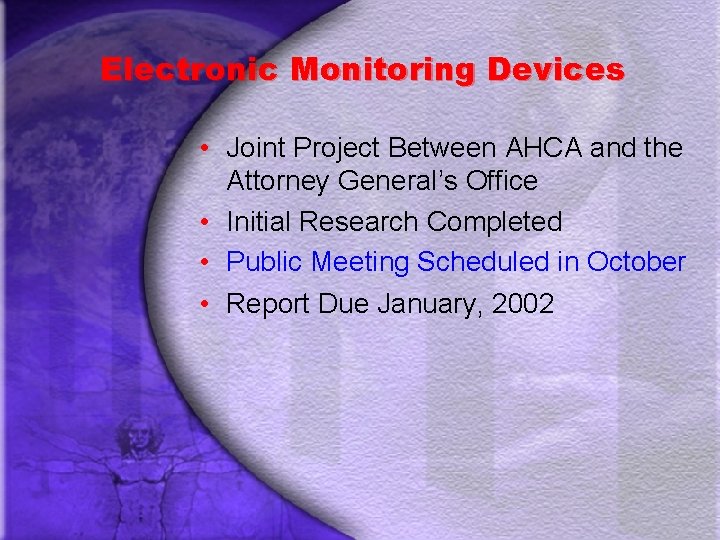 Electronic Monitoring Devices

• Joint Project Between AHCA and the Attorney General's Office
• Initial Research Completed
• Public Meeting Scheduled in October
• Report Due January, 2002